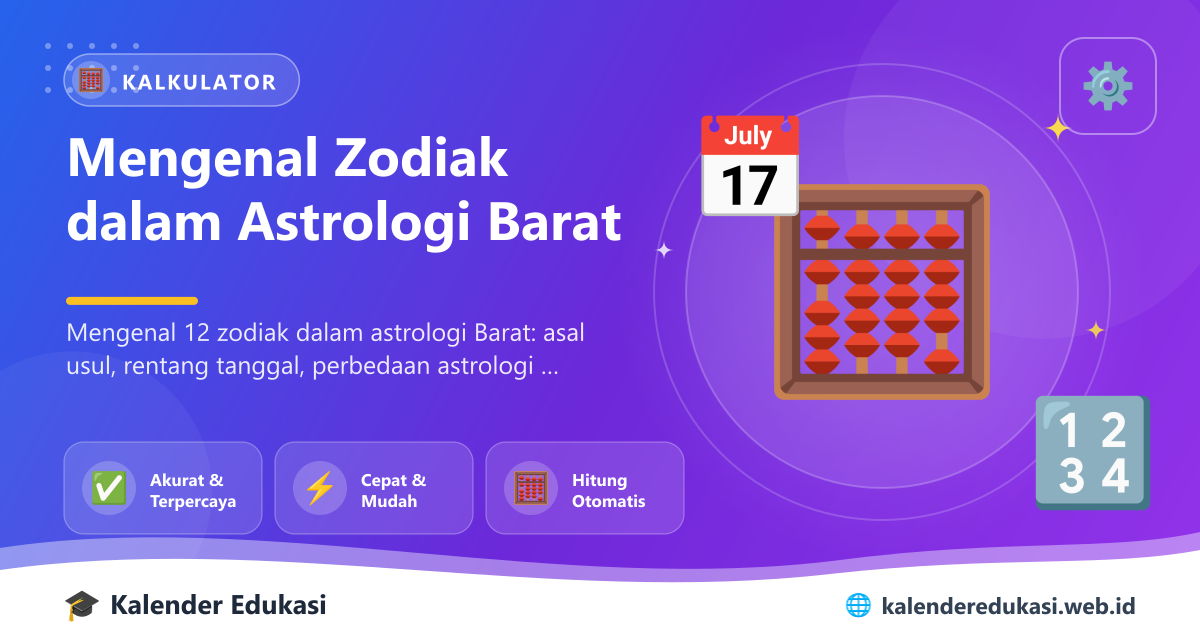 KALKULATOR

Mengenal Zodiak dalam Astrologi Barat

Mengenal 12 zodiak dalam astrologi Barat: asal usul, rentang tanggal, perbedaan astrologi ...

July
17

1 2
3 4

Akurat & Terpercaya

Cepat & Mudah

Hitung Otomatis

Kalender Edukasi

kalenderedukasi.web.id